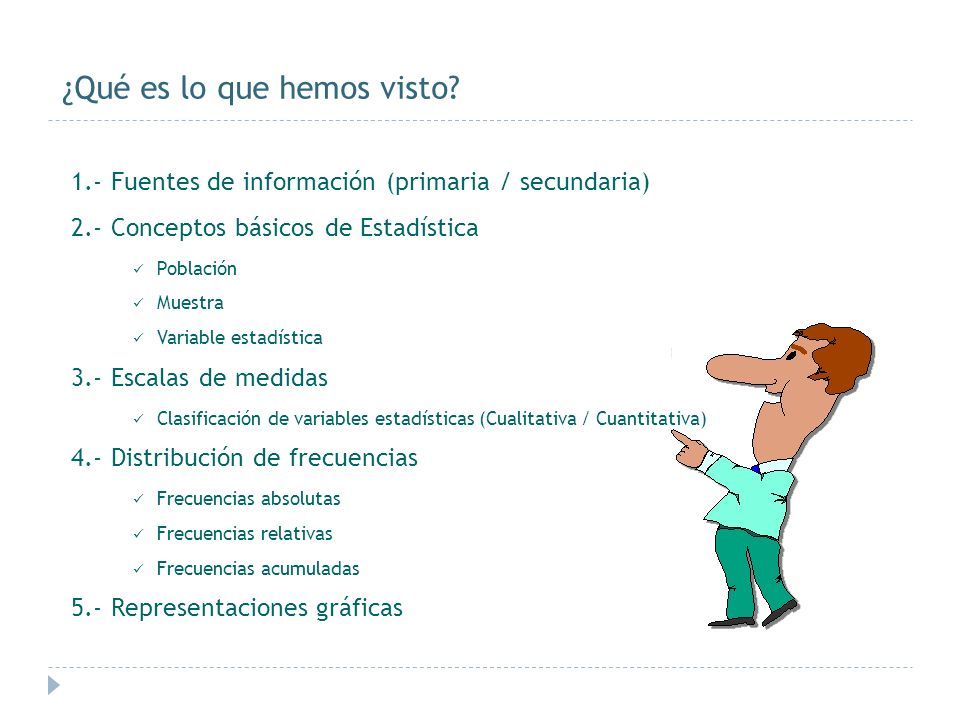 ¿Qué es lo que hemos visto?

1.- Fuentes de información (primaria / secundaria)

2.- Conceptos básicos de Estadística

✓ Población

✓ Muestra

✓ Variable estadística

3.- Escalas de medidas

✓ Clasificación de variables estadísticas (Cualitativa / Cuantitativa)

4.- Distribución de frecuencias

✓ Frecuencias absolutas

✓ Frecuencias relativas

✓ Frecuencias acumuladas

5.- Representaciones gráficas